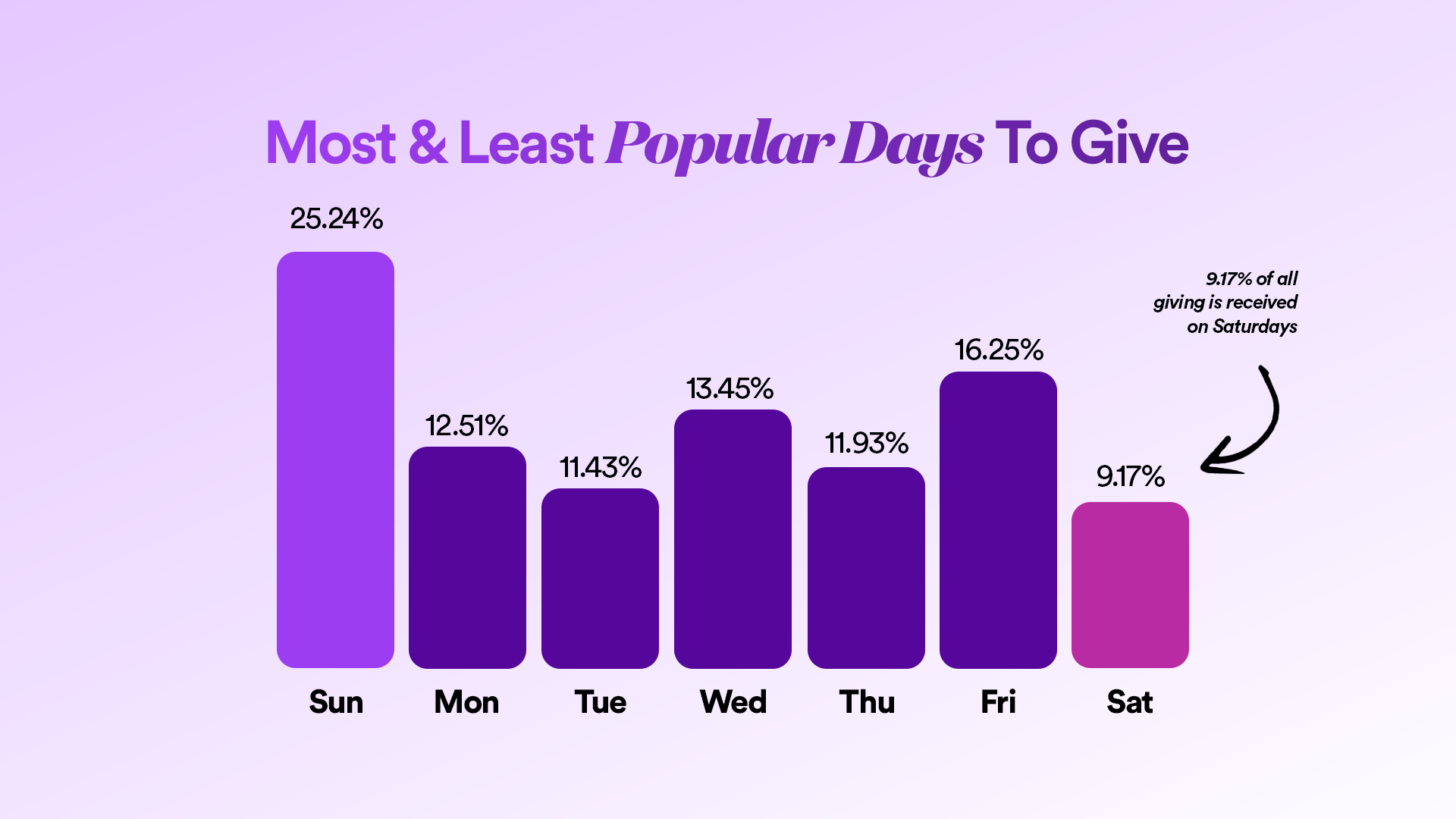 Most & Least Popular Days To Give

25.24%

12.51%

11.43%

13.45%

11.93%

16.25%

9.17%

9.17% of all giving is received on Saturdays

Sun Mon Tue Wed Thu Fri Sat